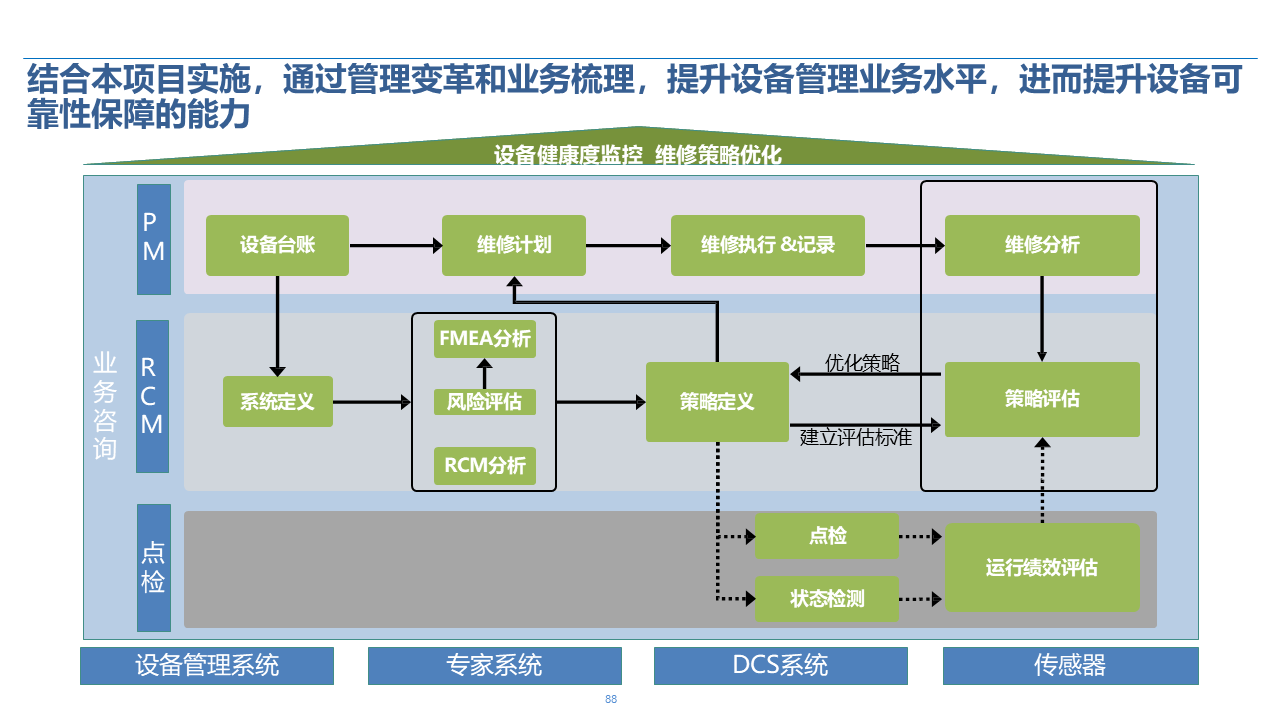 结合本项目实施，通过管理变革和业务梳理，提升设备管理业务水平，进而提升设备可靠性保障的能力

设备健康度监控 维修策略优化

业务咨询

PM

设备台账

维修计划

维修执行 &记录

维修分析

RCM

系统定义

FMEA分析

风险评估

RCM分析

策略定义

优化策略

建立评估标准

策略评估

点检

点检

状态检测

运行绩效评估

设备管理系统

专家系统

DCS系统

传感器

88